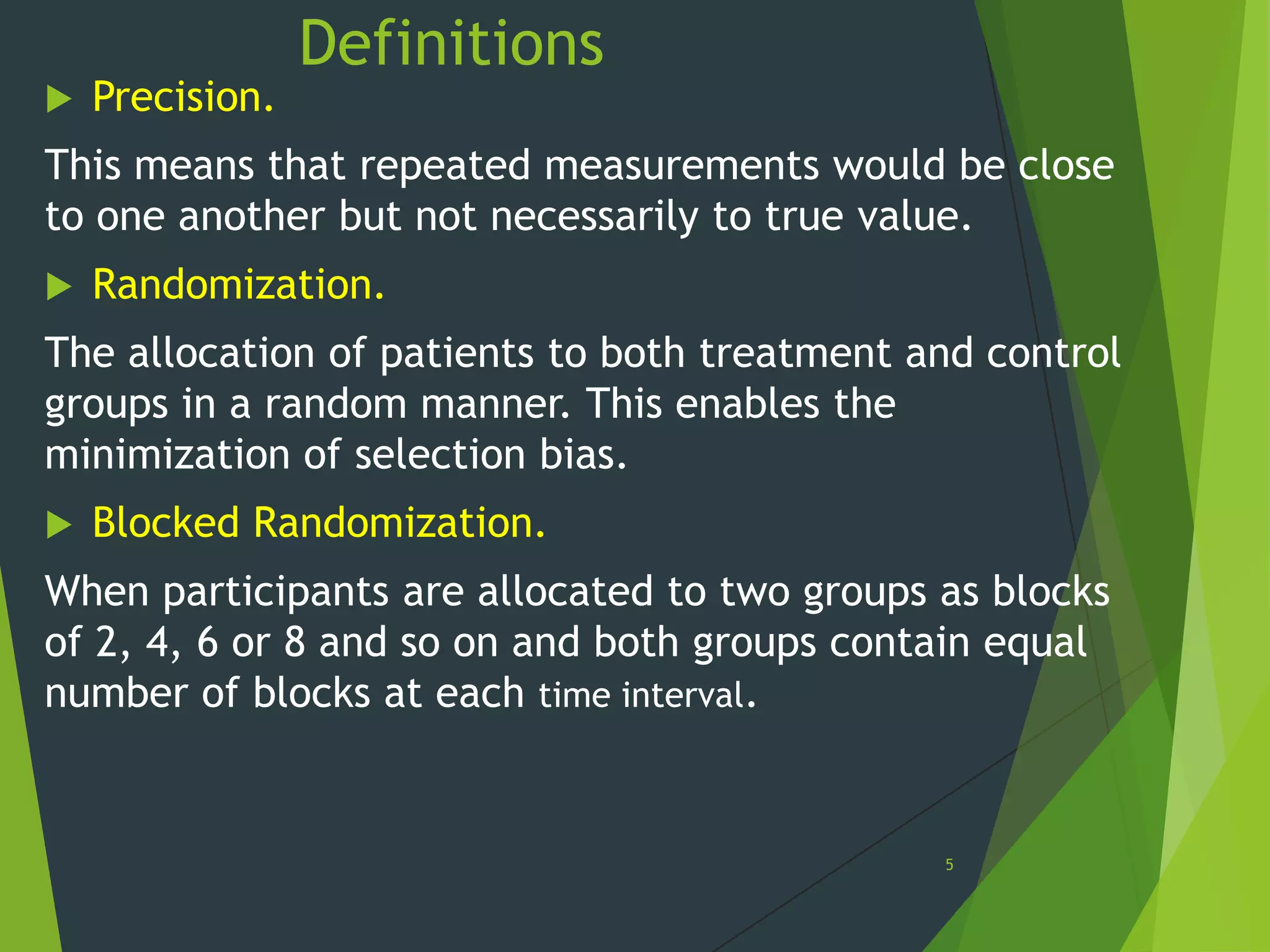 Definitions

Precision.

This means that repeated measurements would be close to one another but not necessarily to true value.

Randomization.

The allocation of patients to both treatment and control groups in a random manner. This enables the minimization of selection bias.

Blocked Randomization.

When participants are allocated to two groups as blocks of 2, 4, 6 or 8 and so on and both groups contain equal number of blocks at each time interval.

5